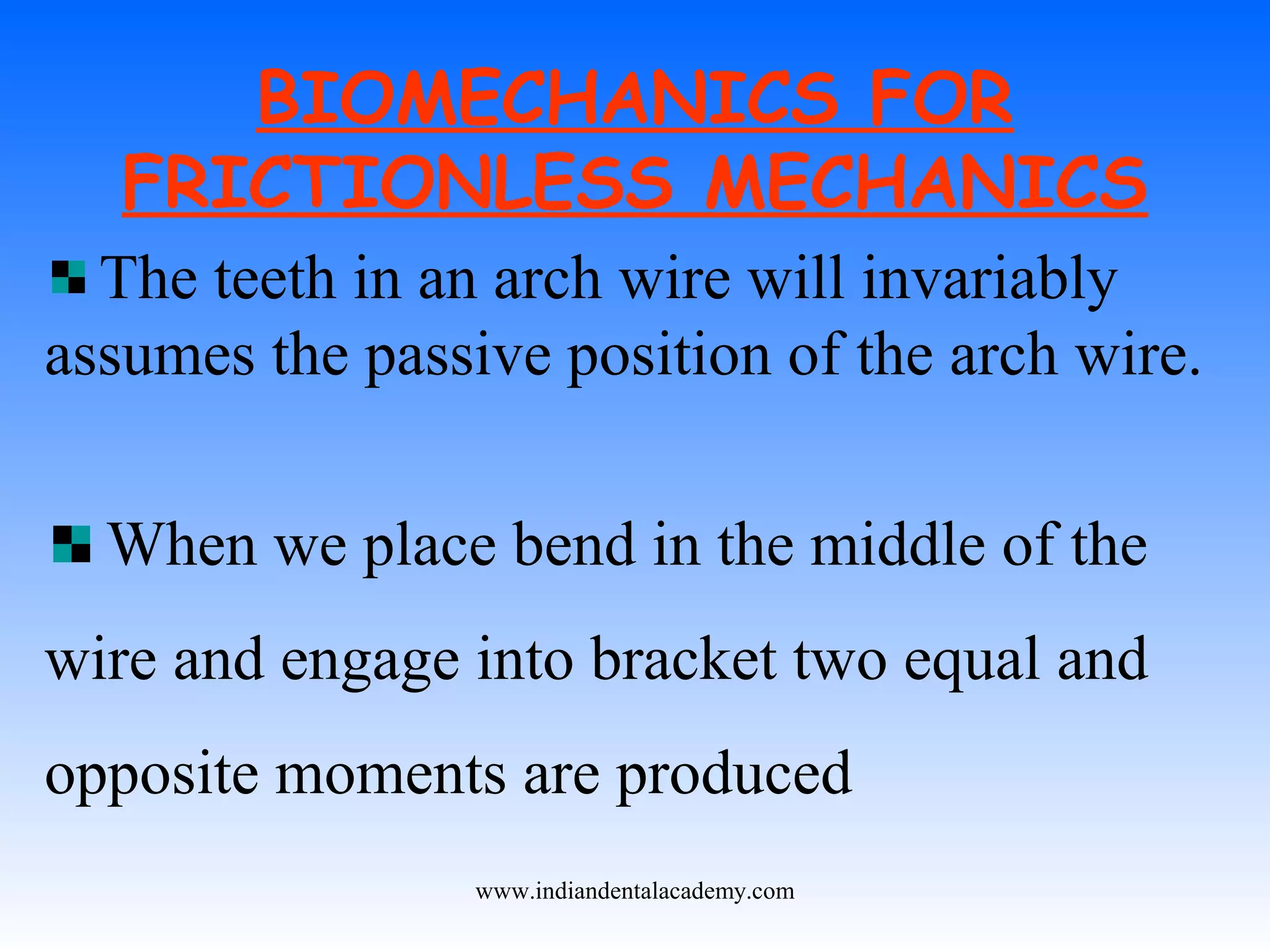 BIOMECHANICS FOR FRICTIONLESS MECHANICS

The teeth in an arch wire will invariably assumes the passive position of the arch wire.

When we place bend in the middle of the wire and engage into bracket two equal and opposite moments are produced

www.indiandentalacademy.com